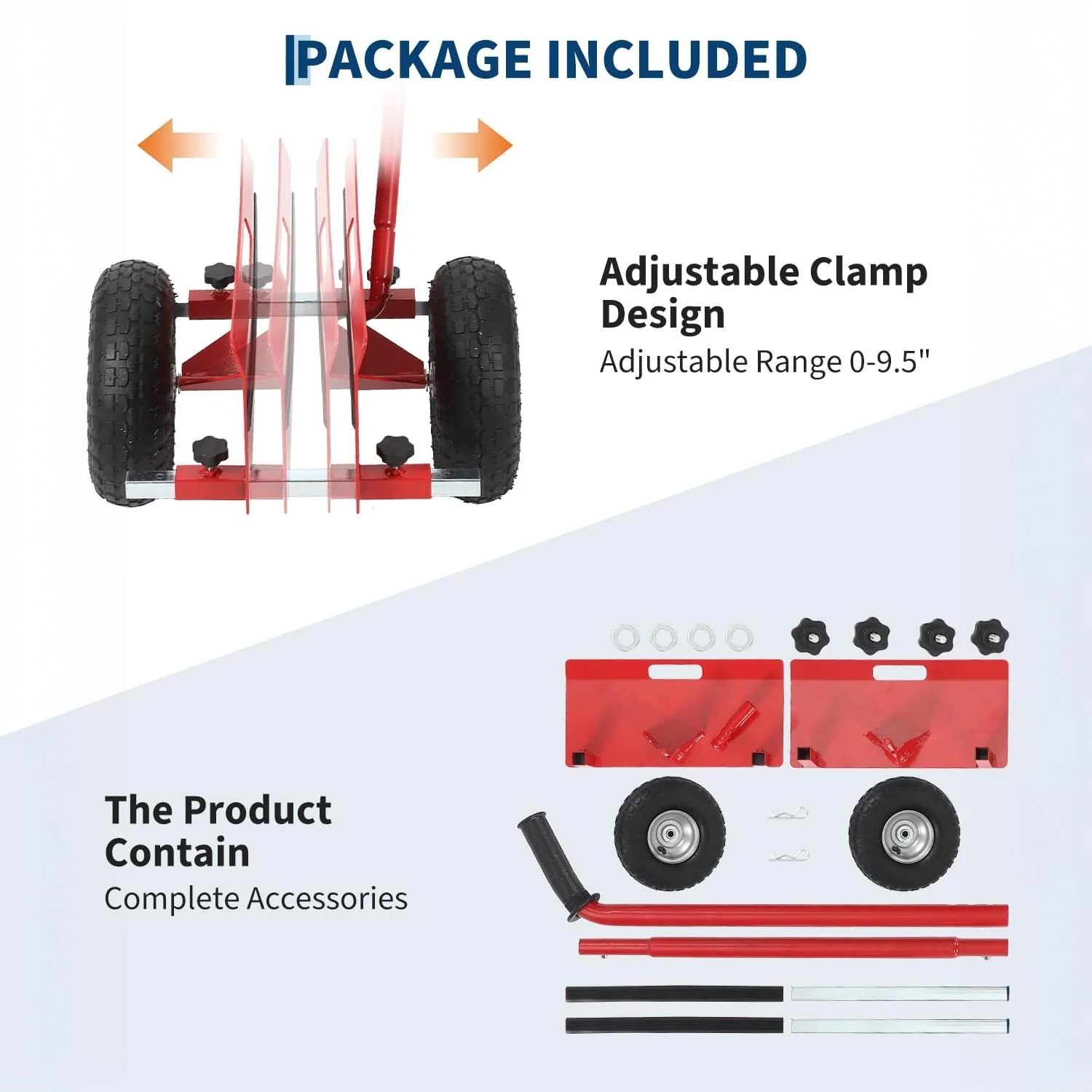 PACKAGE INCLUDED

Adjustable Clamp Design
Adjustable Range 0-9.5"

The Product Contain
Complete Accessories